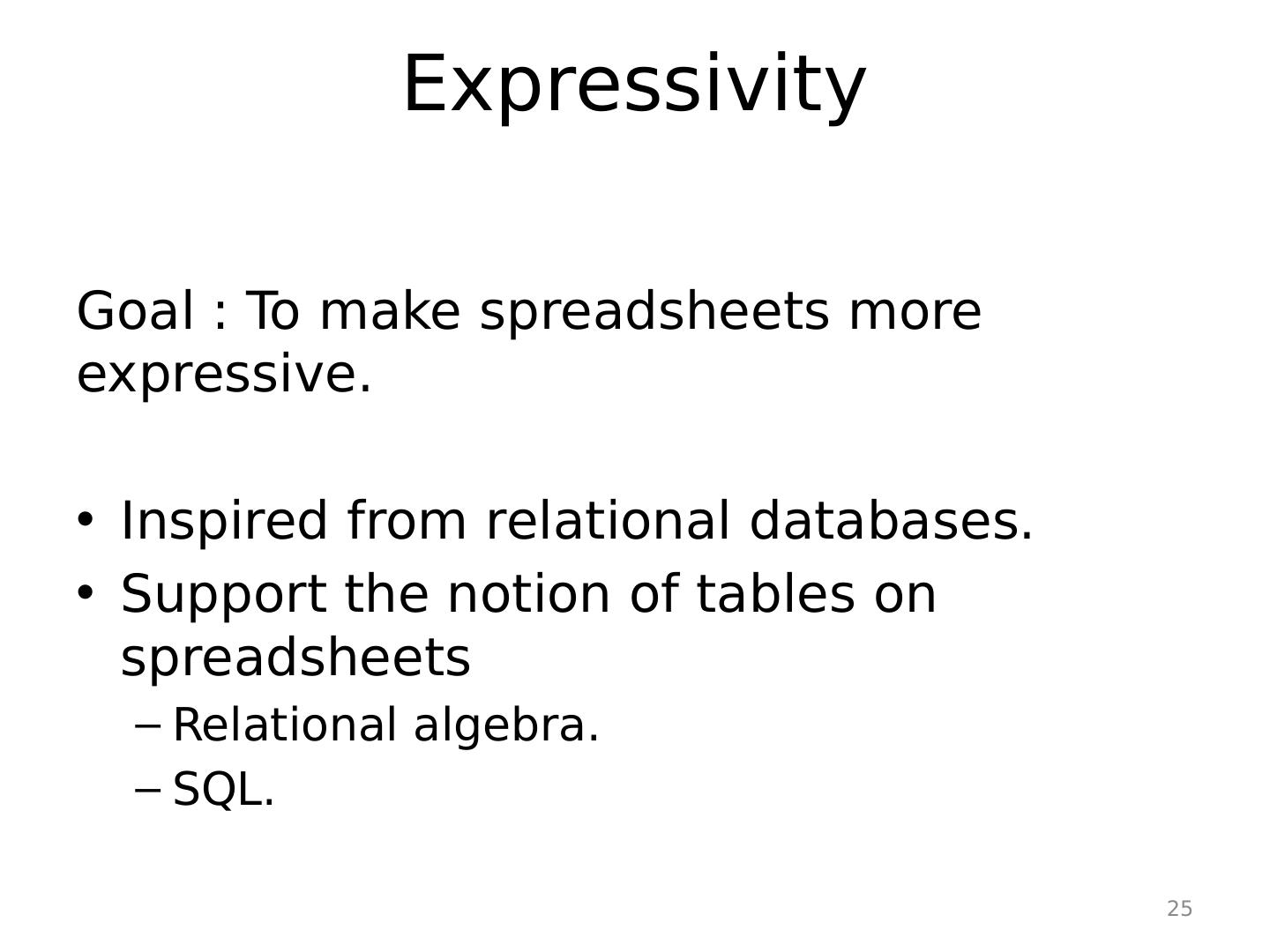 Expressivity

Goal : To make spreadsheets more expressive.

• Inspired from relational databases.
• Support the notion of tables on spreadsheets
  – Relational algebra.
  – SQL.

25